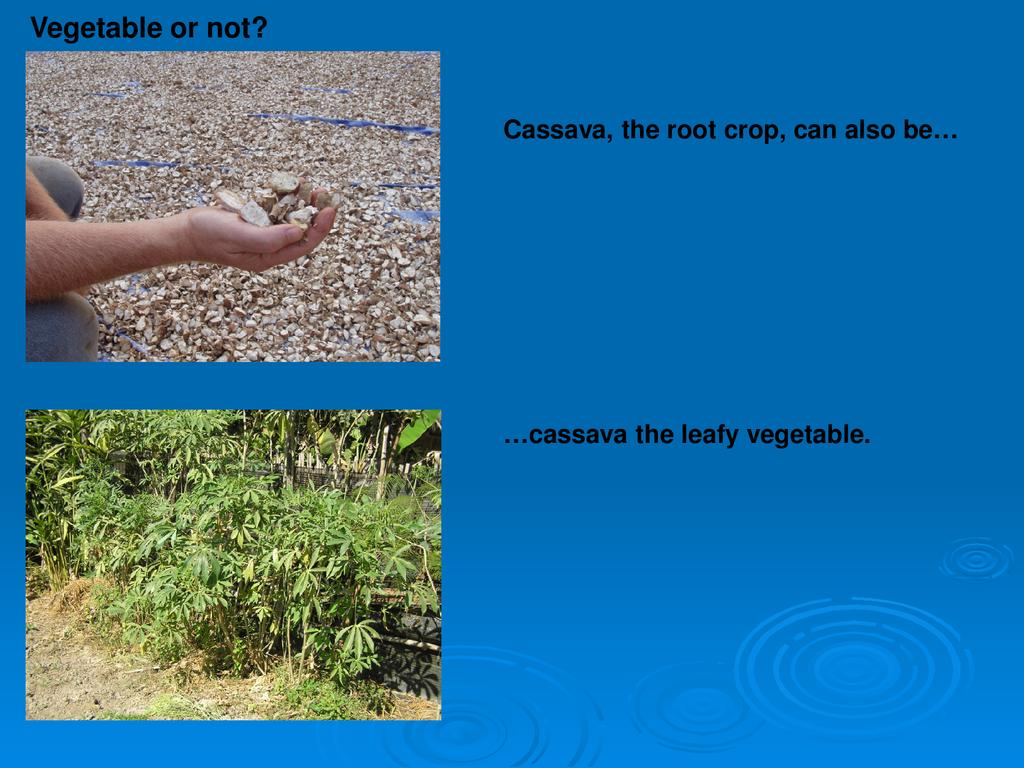 Vegetable or not?

Cassava, the root crop, can also be…

…cassava the leafy vegetable.